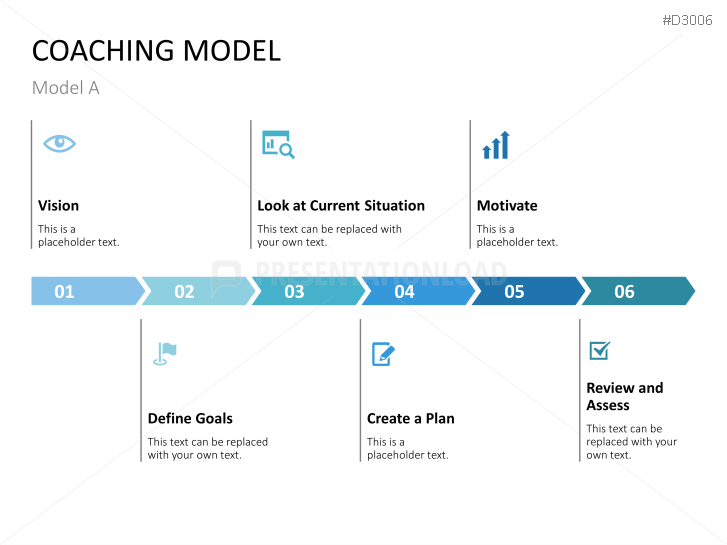 #D3006

COACHING MODEL

Model A

Vision

This is a placeholder text.

Look at Current Situation

This text can be replaced with your own text.

Motivate

This is a placeholder text.

PRESENTATIONLOAD

01 02 03 04 05 06

Define Goals

This text can be replaced with your own text.

Create a Plan

This is a placeholder text.

Review and Assess

This text can be replaced with your own text.